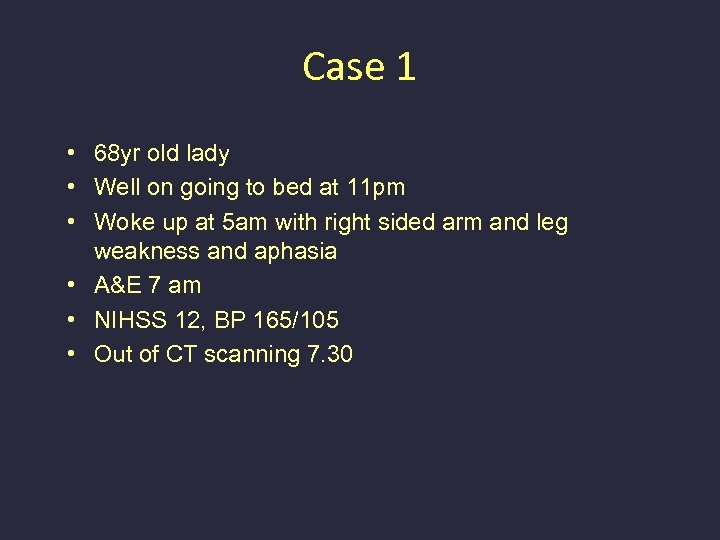 Case 1

• 68yr old lady
• Well on going to bed at 11pm
• Woke up at 5am with right sided arm and leg weakness and aphasia
• A&E 7 am
• NIHSS 12, BP 165/105
• Out of CT scanning 7.30